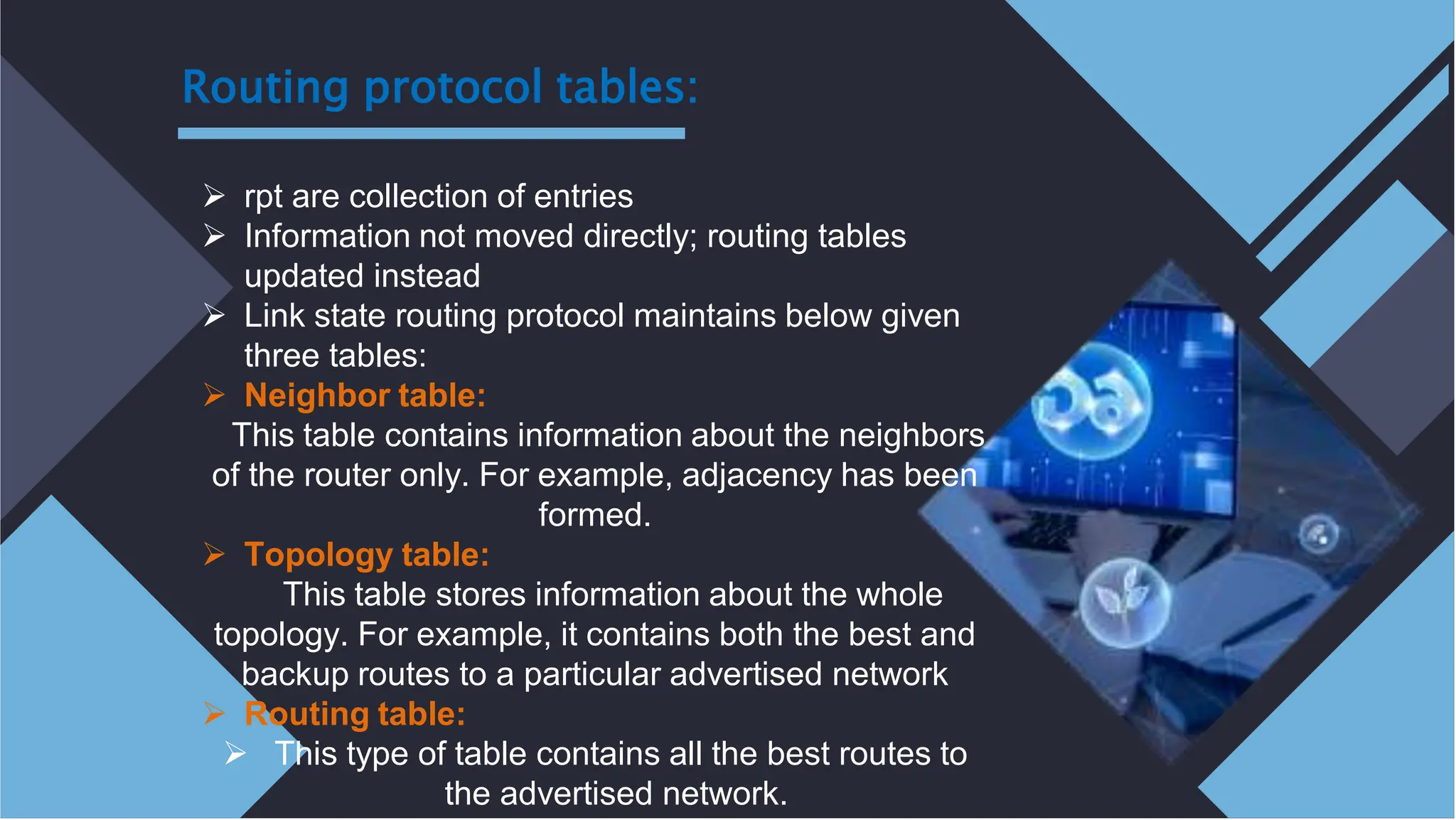 Routing protocol tables:

➢ rpt are collection of entries
➢ Information not moved directly; routing tables updated instead
➢ Link state routing protocol maintains below given three tables:
➢ Neighbor table:
This table contains information about the neighbors of the router only. For example, adjacency has been formed.
➢ Topology table:
This table stores information about the whole topology. For example, it contains both the best and backup routes to a particular advertised network
➢ Routing table:
➢ This type of table contains all the best routes to the advertised network.